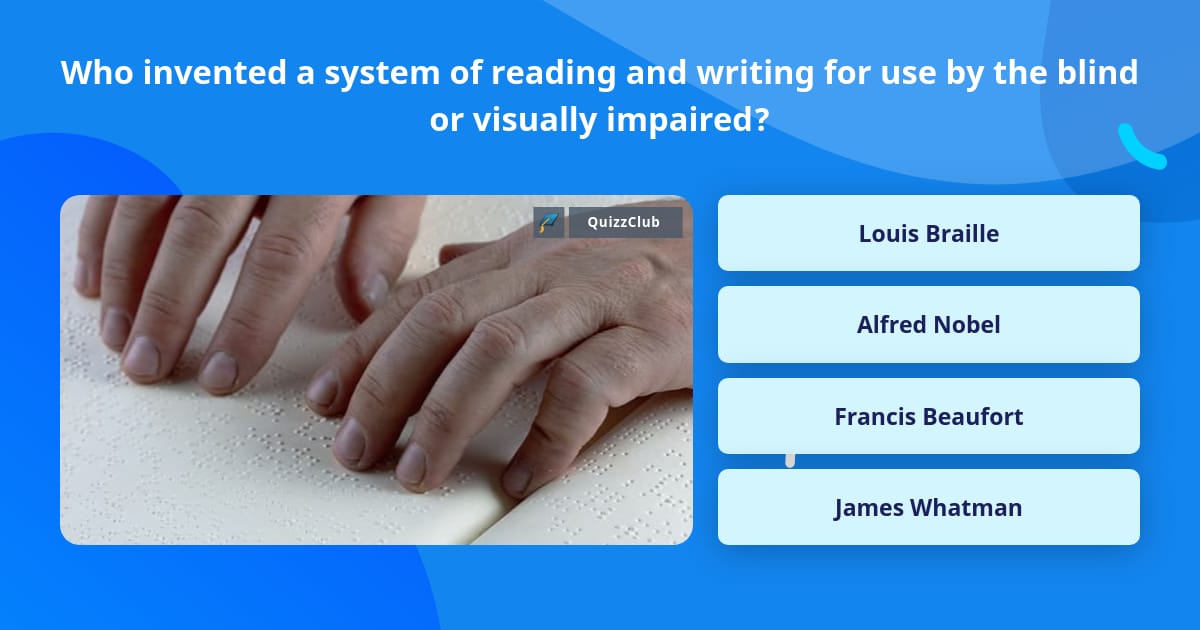 Who invented a system of reading and writing for use by the blind or visually impaired?

QuizzClub

Louis Braille

Alfred Nobel

Francis Beaufort

James Whatman